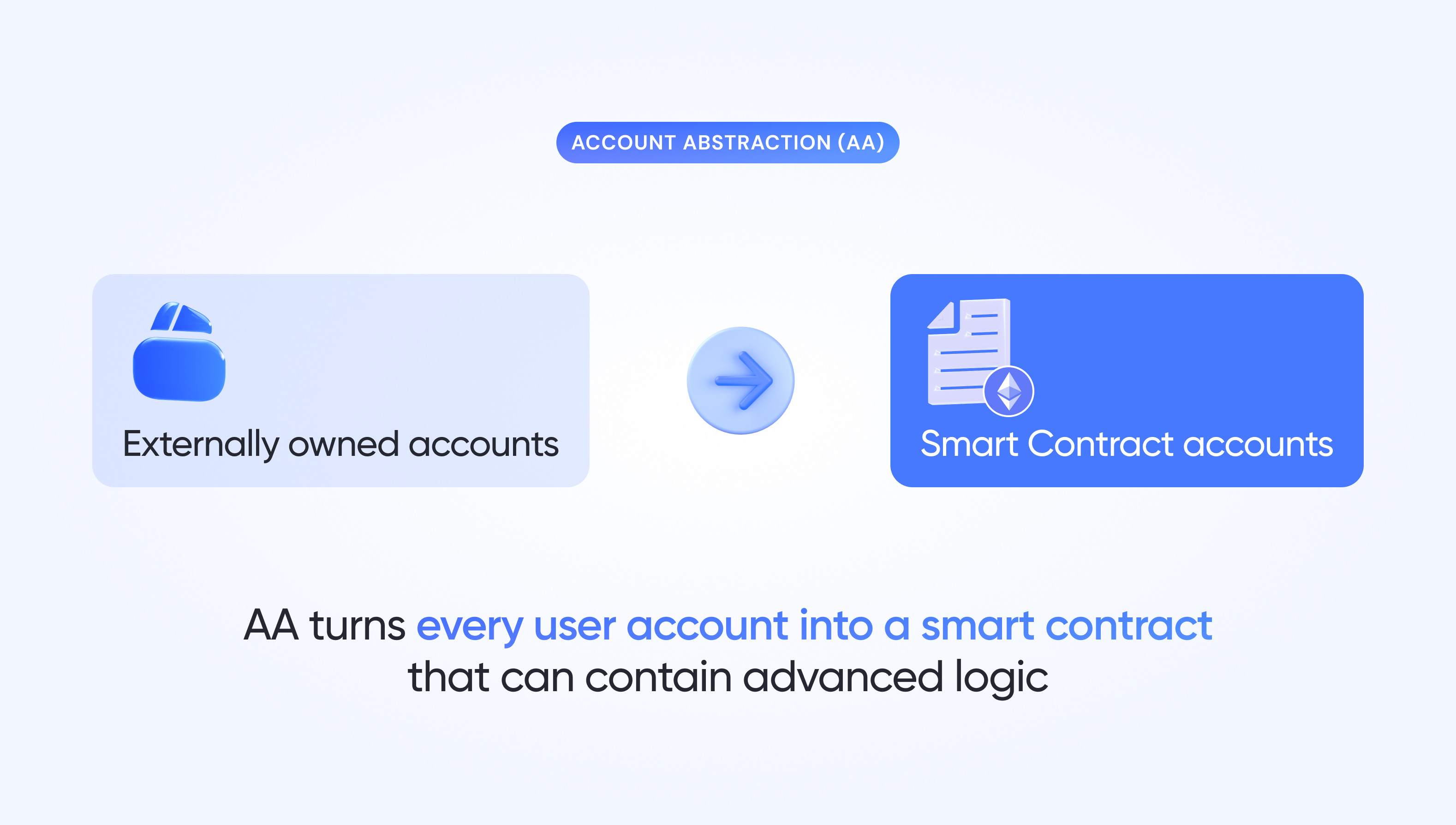 ACCOUNT ABSTRACTION (AA)

Externally owned accounts

Smart Contract accounts

AA turns every user account into a smart contract that can contain advanced logic